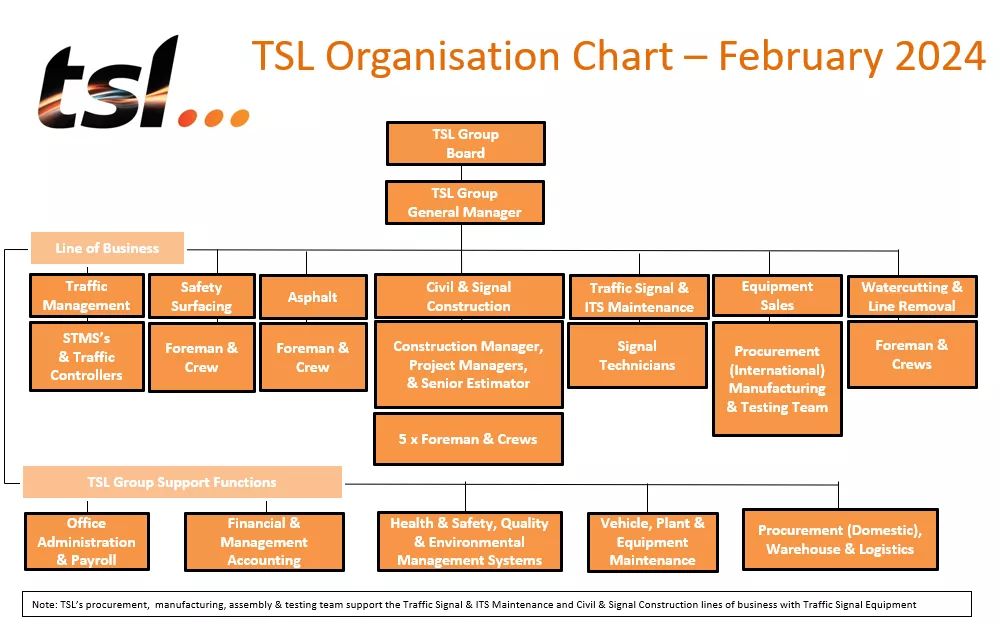 tsl...

TSL Organisation Chart – February 2024

TSL Group Board

TSL Group General Manager

Line of Business

Traffic Management

STMS's & Traffic Controllers

Safety Surfacing

Foreman & Crew

Asphalt

Foreman & Crew

Civil & Signal Construction

Construction Manager, Project Managers, & Senior Estimator

5 x Foreman & Crews

Traffic Signal & ITS Maintenance

Signal Technicians

Equipment Sales

Procurement (International) Manufacturing & Testing Team

Watercutting & Line Removal

Foreman & Crews

TSL Group Support Functions

Office Administration & Payroll

Financial & Management Accounting

Health & Safety, Quality & Environmental Management Systems

Vehicle, Plant & Equipment Maintenance

Procurement (Domestic), Warehouse & Logistics

Note: TSL's procurement, manufacturing, assembly & testing team support the Traffic Signal & ITS Maintenance and Civil & Signal Construction lines of business with Traffic Signal Equipment